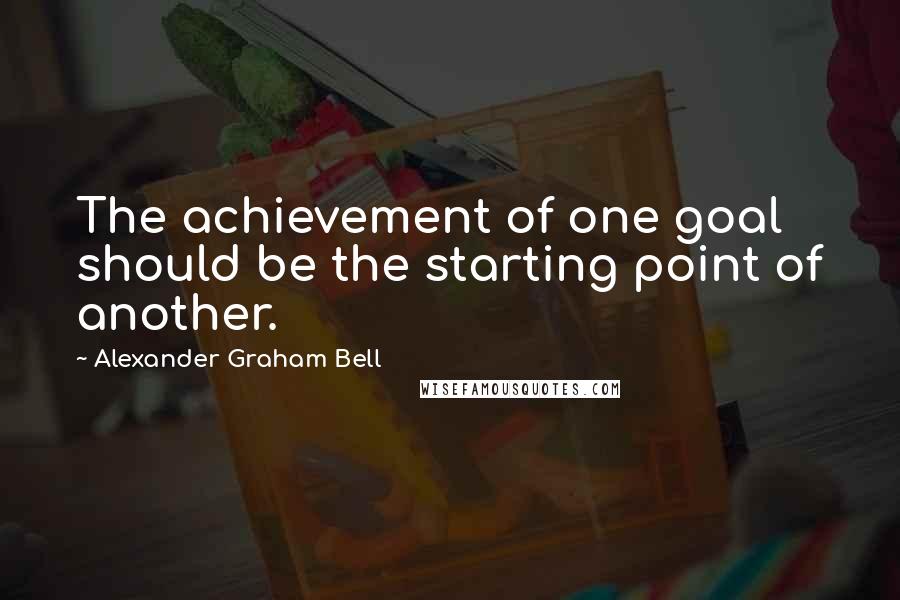 The achievement of one goal should be the starting point of another.

~ Alexander Graham Bell

WISEFAMOUSQUOTES.COM